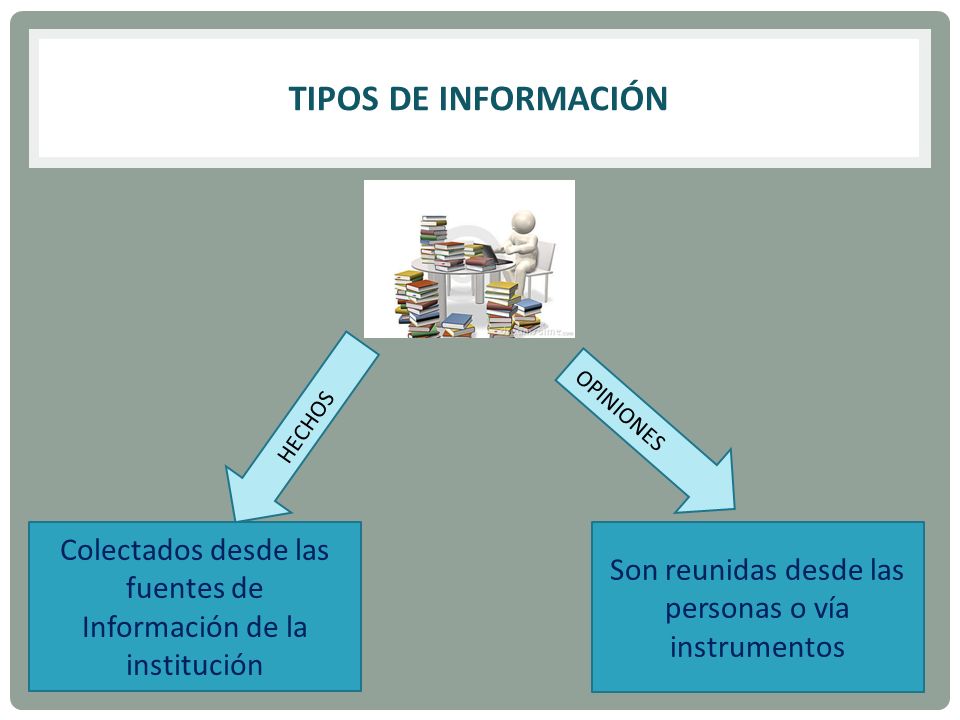 TIPOS DE INFORMACIÓN

HECHOS

OPINIONES

Colectados desde las fuentes de Información de la institución

Son reunidas desde las personas o vía instrumentos